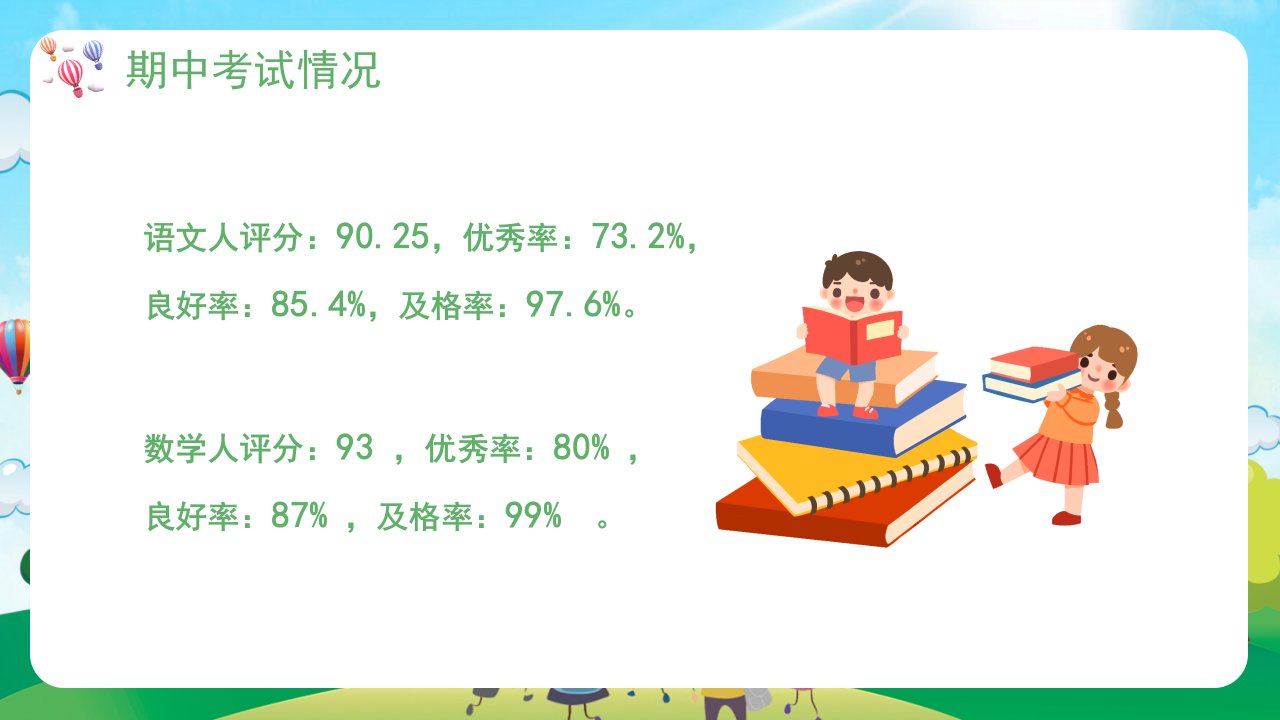 期中考试情况

语文人评分：90.25，优秀率：73.2%，良好率：85.4%，及格率：97.6%。

数学人评分：93 ，优秀率：80% ，良好率：87% ，及格率：99% 。